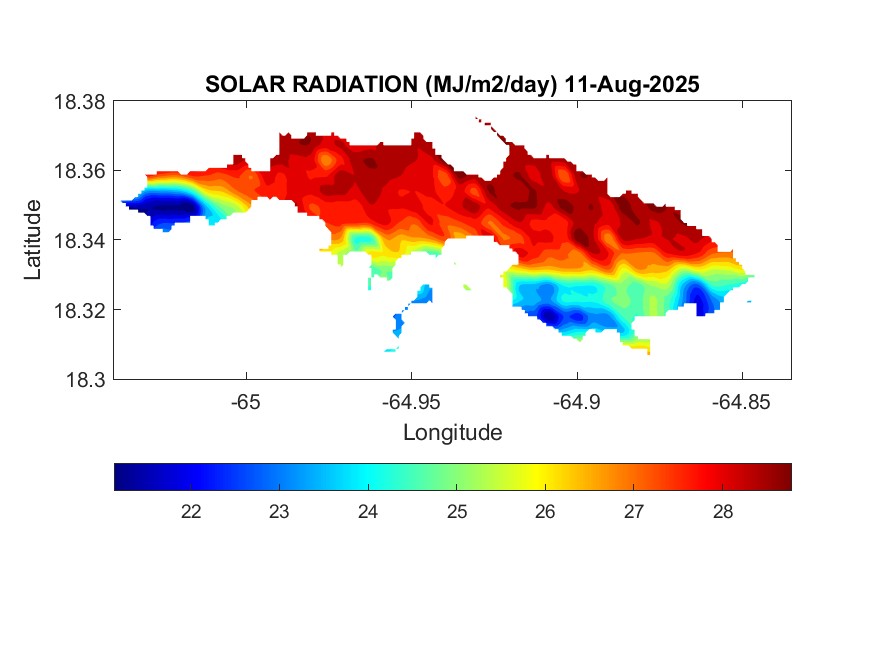 SOLAR RADIATION (MJ/m2/day) 11-Aug-2025

Latitude

18.38
18.36
18.34
18.32
18.3

-65
-64.95
-64.9
-64.85

Longitude

22
23
24
25
26
27
28